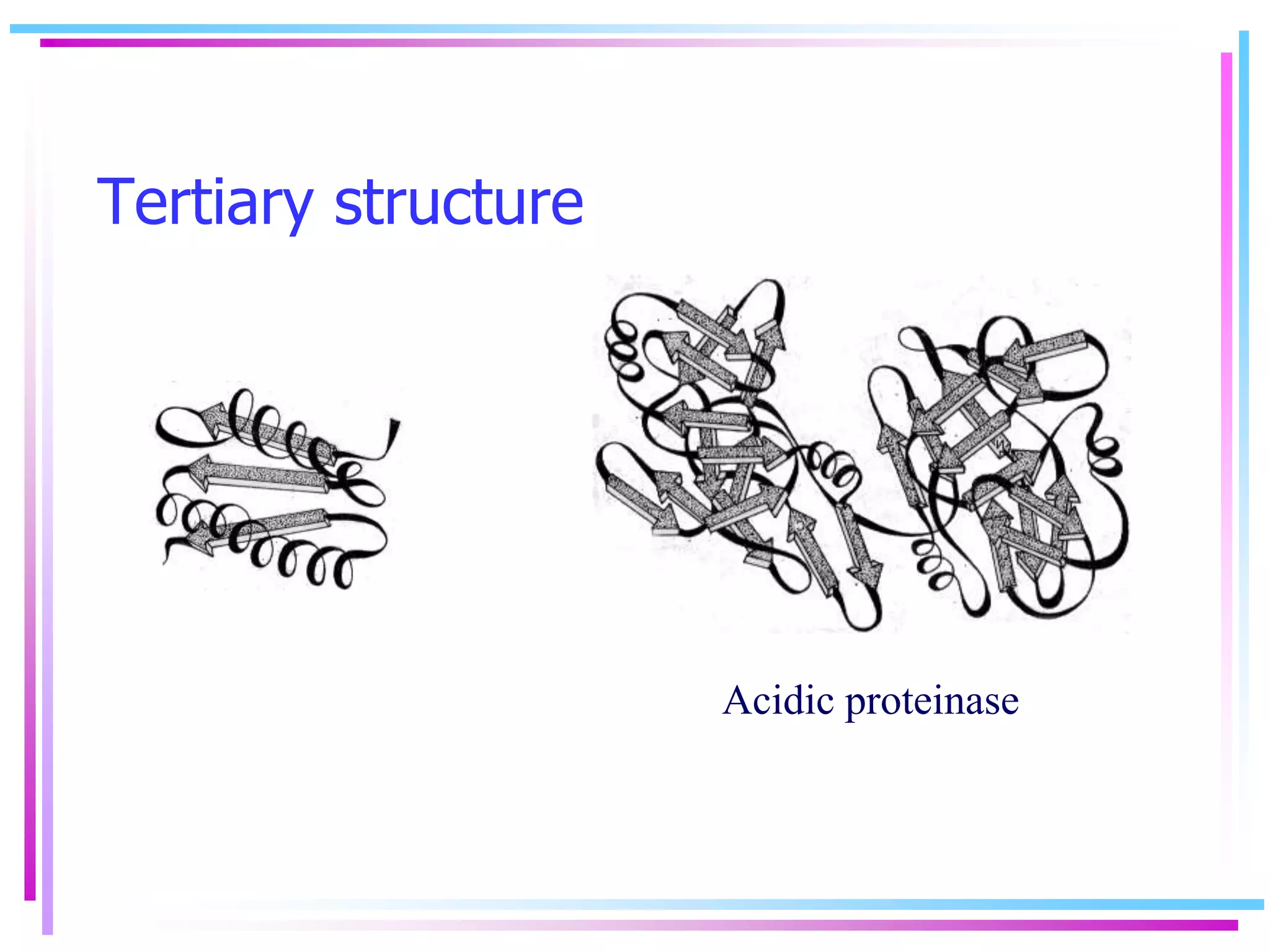 Tertiary structure

Acidic proteinase